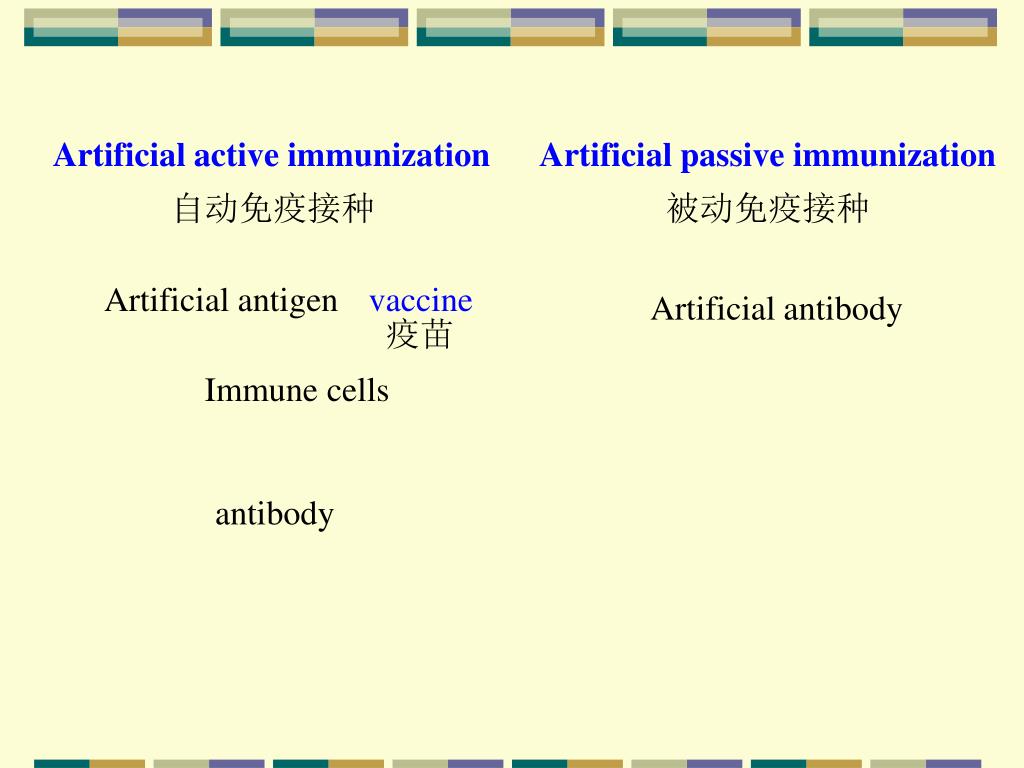 Artificial active immunization
自动免疫接种

Artificial antigen vaccine
疫苗

Immune cells

antibody

Artificial passive immunization
被动免疫接种

Artificial antibody